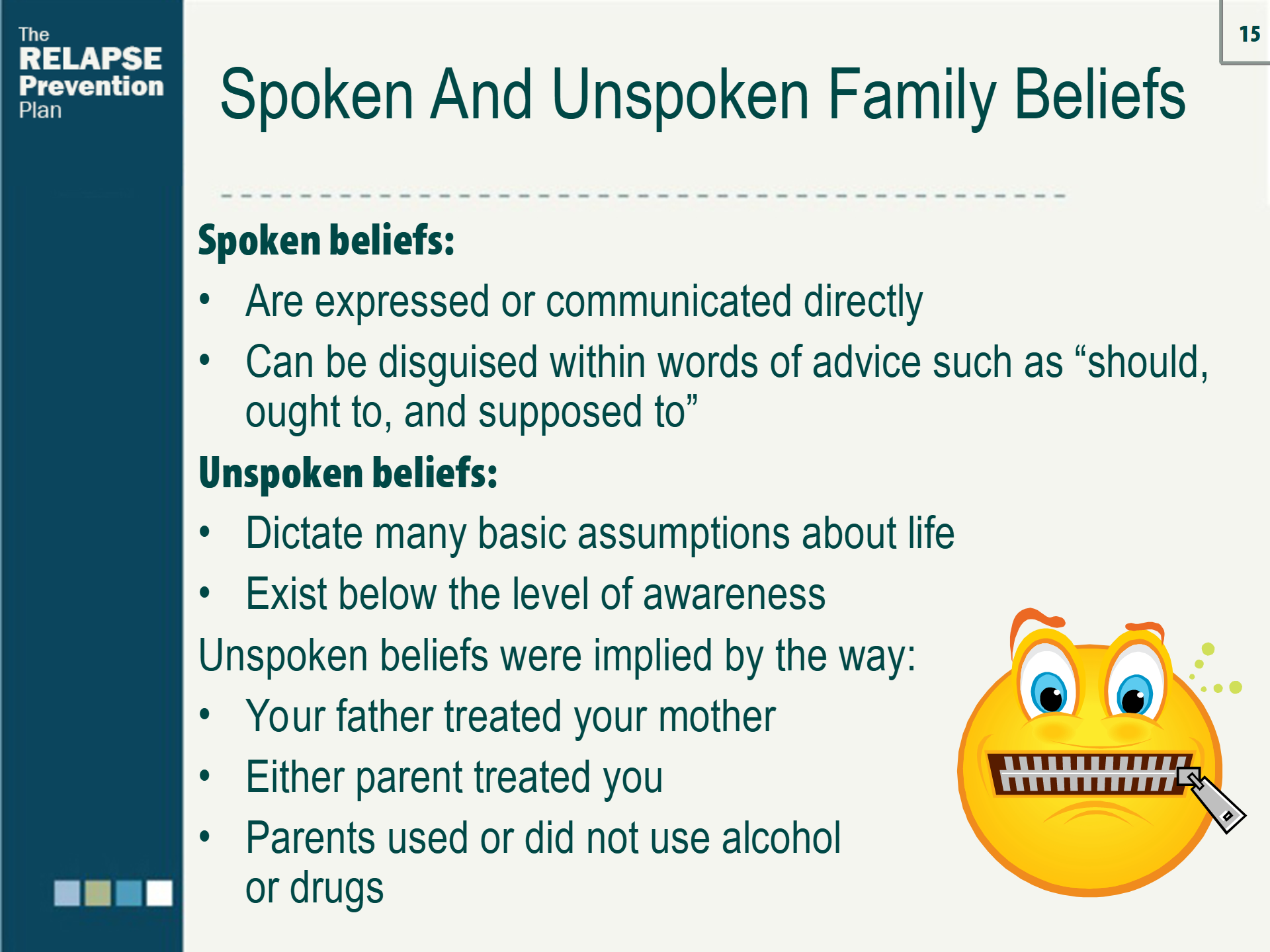 The RELAPSE Prevention Plan

15

Spoken And Unspoken Family Beliefs

Spoken beliefs:
• Are expressed or communicated directly
• Can be disguised within words of advice such as “should, ought to, and supposed to”

Unspoken beliefs:
• Dictate many basic assumptions about life
• Exist below the level of awareness

Unspoken beliefs were implied by the way:
• Your father treated your mother
• Either parent treated you
• Parents used or did not use alcohol or drugs